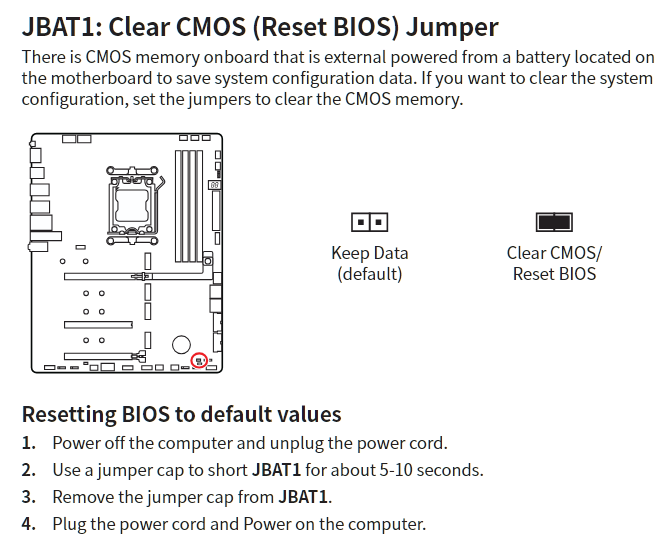 JBAT1: Clear CMOS (Reset BIOS) Jumper

There is CMOS memory onboard that is external powered from a battery located on the motherboard to save system configuration data. If you want to clear the system configuration, set the jumpers to clear the CMOS memory.

Keep Data (default)

Clear CMOS/ Reset BIOS

Resetting BIOS to default values

1. Power off the computer and unplug the power cord.
2. Use a jumper cap to short JBAT1 for about 5-10 seconds.
3. Remove the jumper cap from JBAT1.
4. Plug the power cord and Power on the computer.